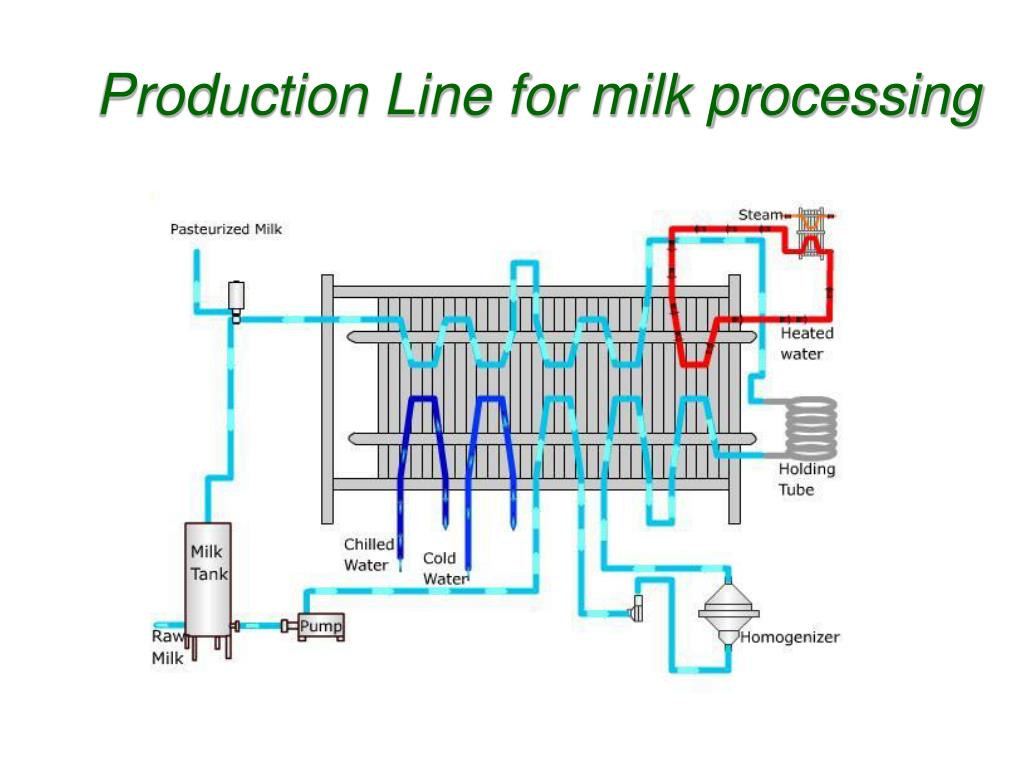 Production Line for milk processing

Pasteurized Milk

Steam

Heated water

Holding Tube

Chilled Water

Cold Water

Milk Tank

Raw Milk

Pump

Homogenizer